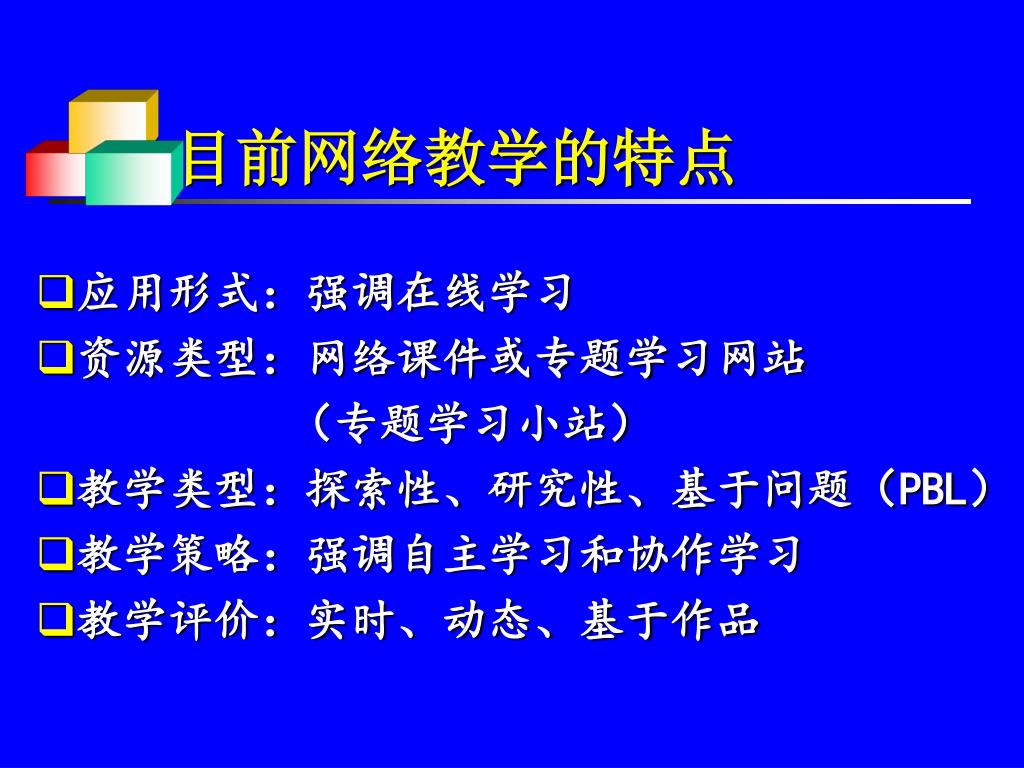 目前网络教学的特点

❑应用形式：强调在线学习

❑资源类型：网络课件或专题学习网站（专题学习小站）

❑教学类型：探索性、研究性、基于问题（PBL）

❑教学策略：强调自主学习和协作学习

❑教学评价：实时、动态、基于作品